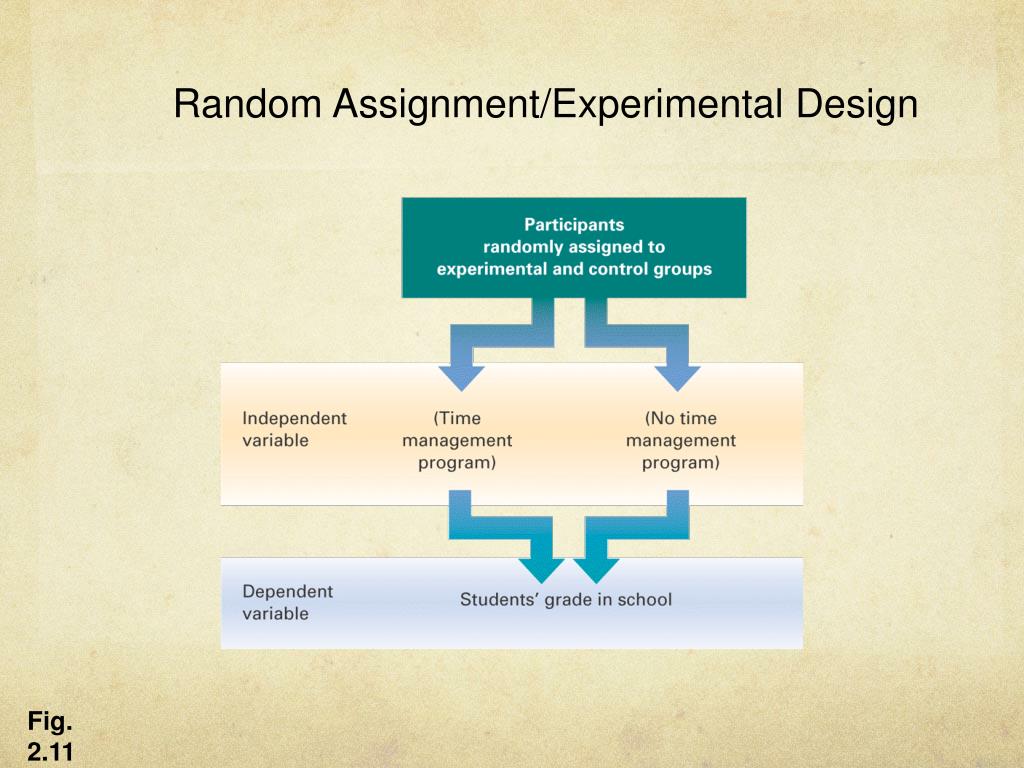 Random Assignment/Experimental Design

Participants randomly assigned to experimental and control groups

Independent variable

(Time management program)

(No time management program)

Dependent variable

Students' grade in school

Fig. 2.11